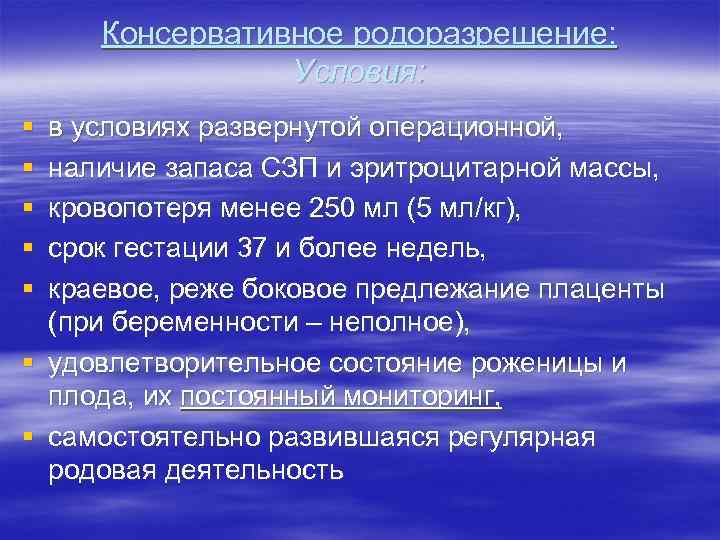 Консервативное родоразрешение:
Условия:

- в условиях развернутой операционной,
- наличие запаса СЗП и эритроцитарной массы,
- кровопотеря менее 250 мл (5 мл/кг),
- срок гестации 37 и более недель,
- краевое, реже боковое предлежание плаценты (при беременности – неполное),
- удовлетворительное состояние роженицы и плода, их постоянный мониторинг,
- самостоятельно развившаяся регулярная родовая деятельность